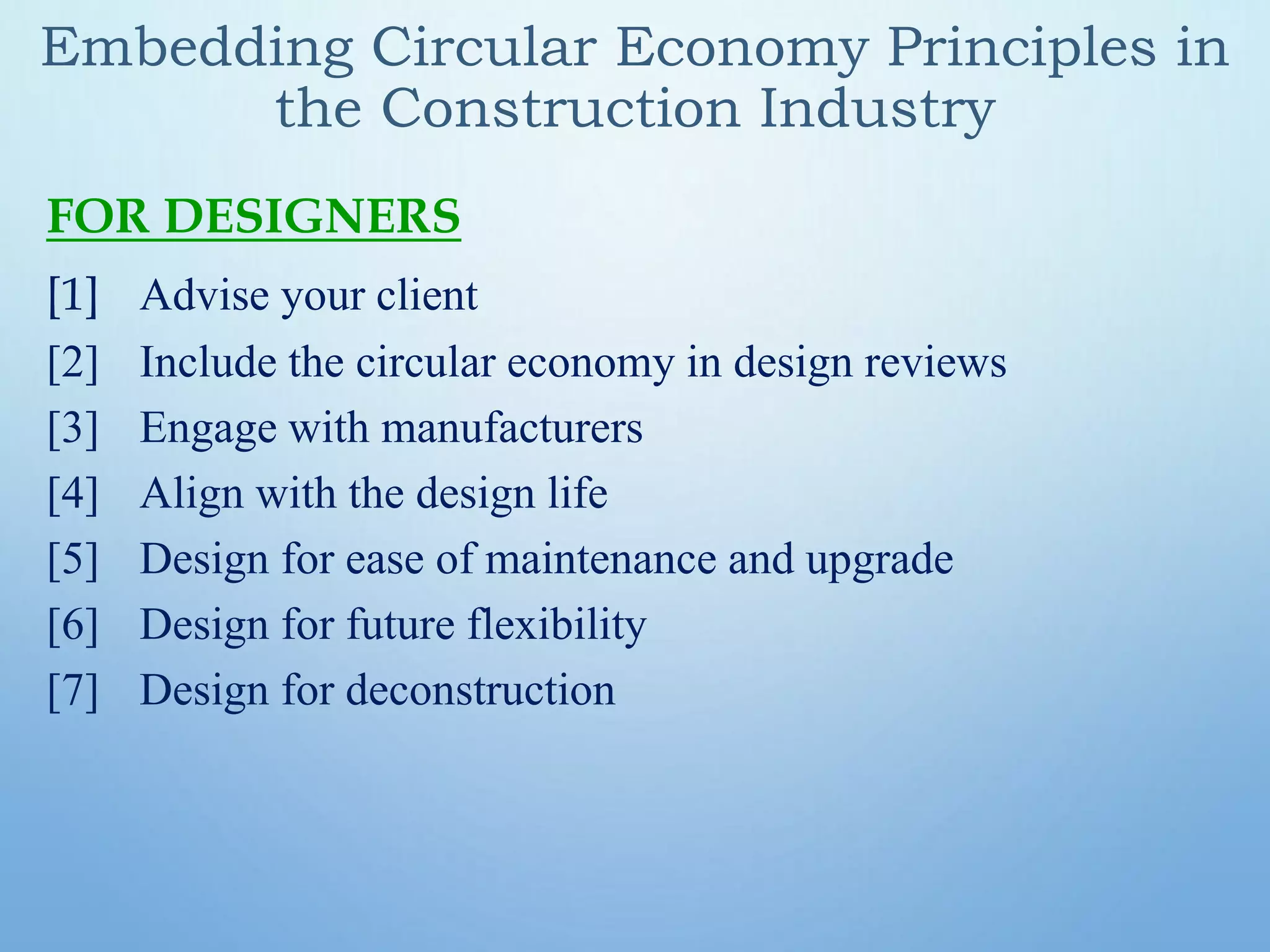 Embedding Circular Economy Principles in the Construction Industry

FOR DESIGNERS

[1] Advise your client

[2] Include the circular economy in design reviews

[3] Engage with manufacturers

[4] Align with the design life

[5] Design for ease of maintenance and upgrade

[6] Design for future flexibility

[7] Design for deconstruction